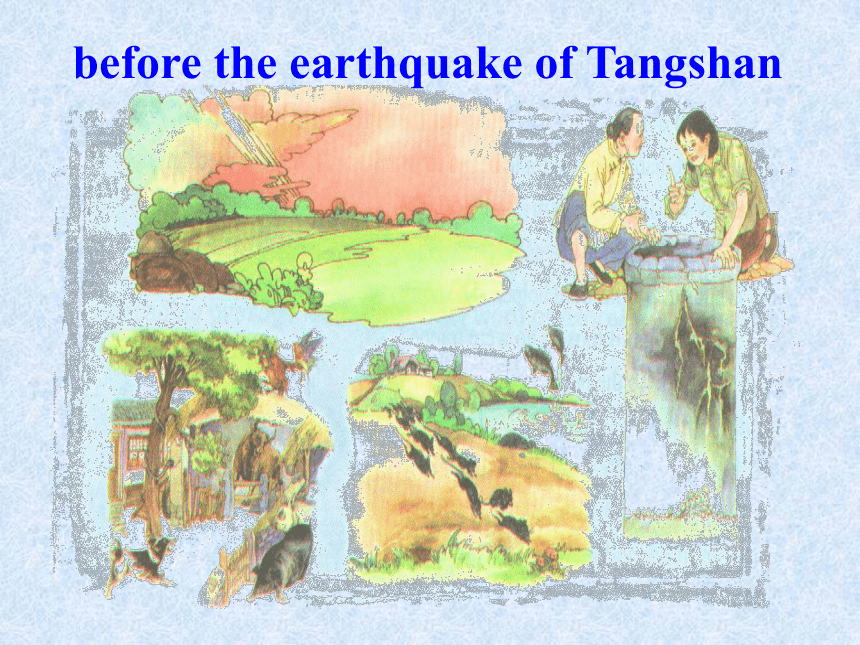 before the earthquake of Tangshan